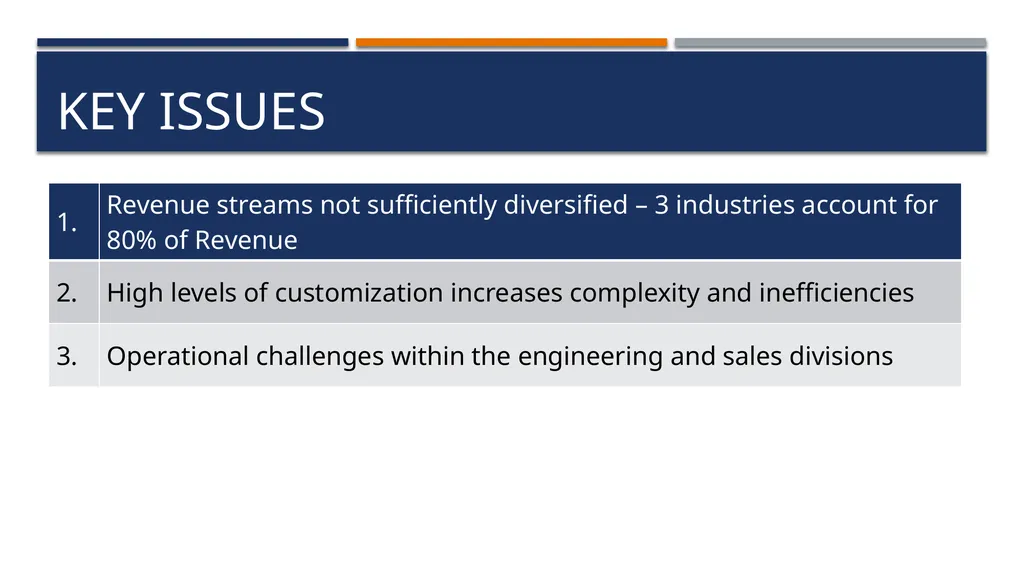 KEY ISSUES

| 1. | Revenue streams not sufficiently diversified – 3 industries account for 80% of Revenue |
|---|---|
| 2. | High levels of customization increases complexity and inefficiencies |
| 3. | Operational challenges within the engineering and sales divisions |